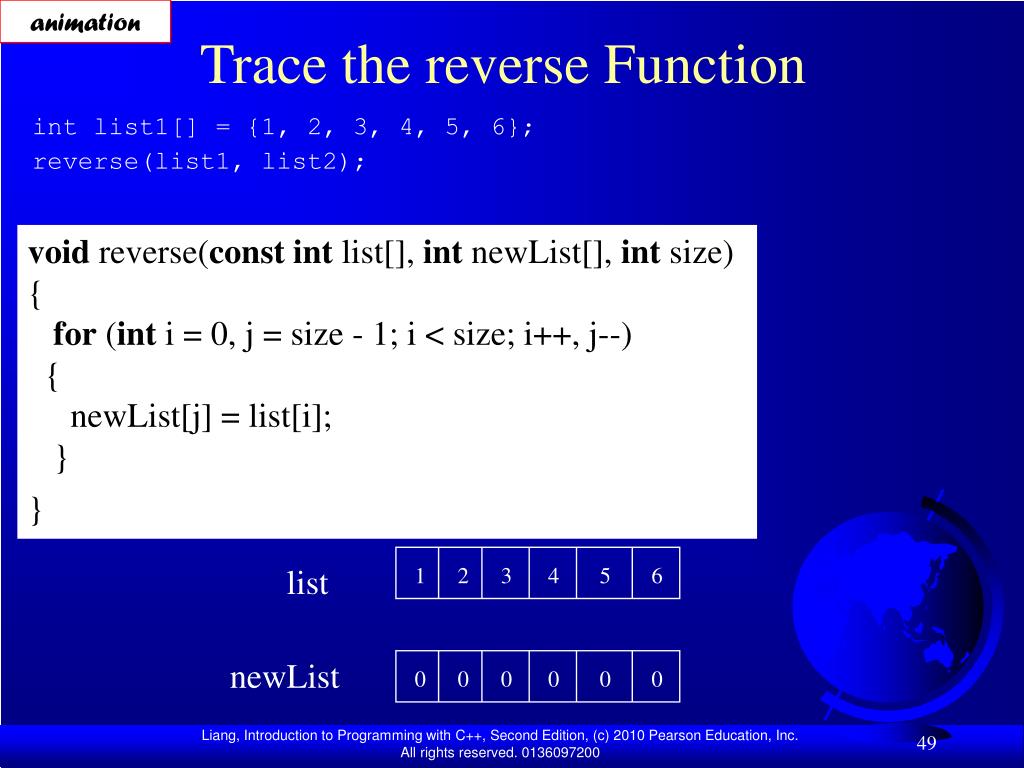 animation

Trace the reverse Function

int list1[] = {1, 2, 3, 4, 5, 6};
reverse(list1, list2);

void reverse(const int list[], int newList[], int size)
{
  for (int i = 0, j = size - 1; i < size; i++, j--)
  {
    newList[j] = list[i];
  }
}

list

| 1 | 2 | 3 | 4 | 5 | 6 |
|---|---|---|---|---|---|

newList

| 0 | 0 | 0 | 0 | 0 | 0 |
|---|---|---|---|---|---|

Liang, Introduction to Programming with C++, Second Edition, (c) 2010 Pearson Education, Inc. All rights reserved. 0136097200

49